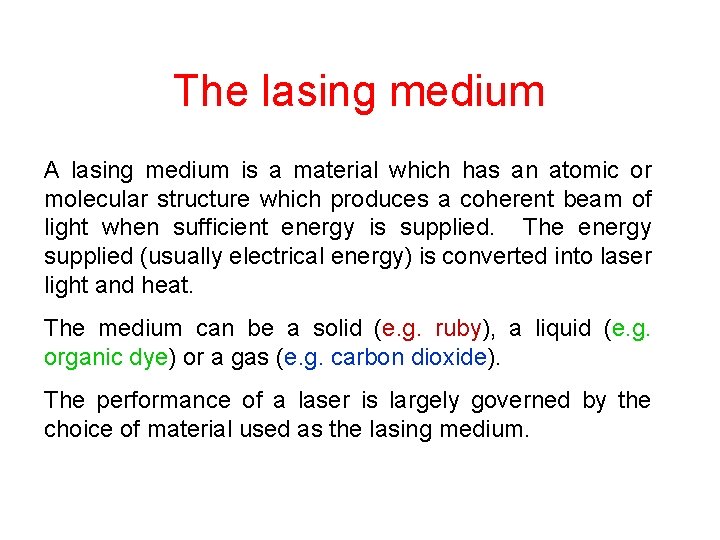 The lasing medium

A lasing medium is a material which has an atomic or molecular structure which produces a coherent beam of light when sufficient energy is supplied. The energy supplied (usually electrical energy) is converted into laser light and heat.

The medium can be a solid (e.g. ruby), a liquid (e.g. organic dye) or a gas (e.g. carbon dioxide).

The performance of a laser is largely governed by the choice of material used as the lasing medium.